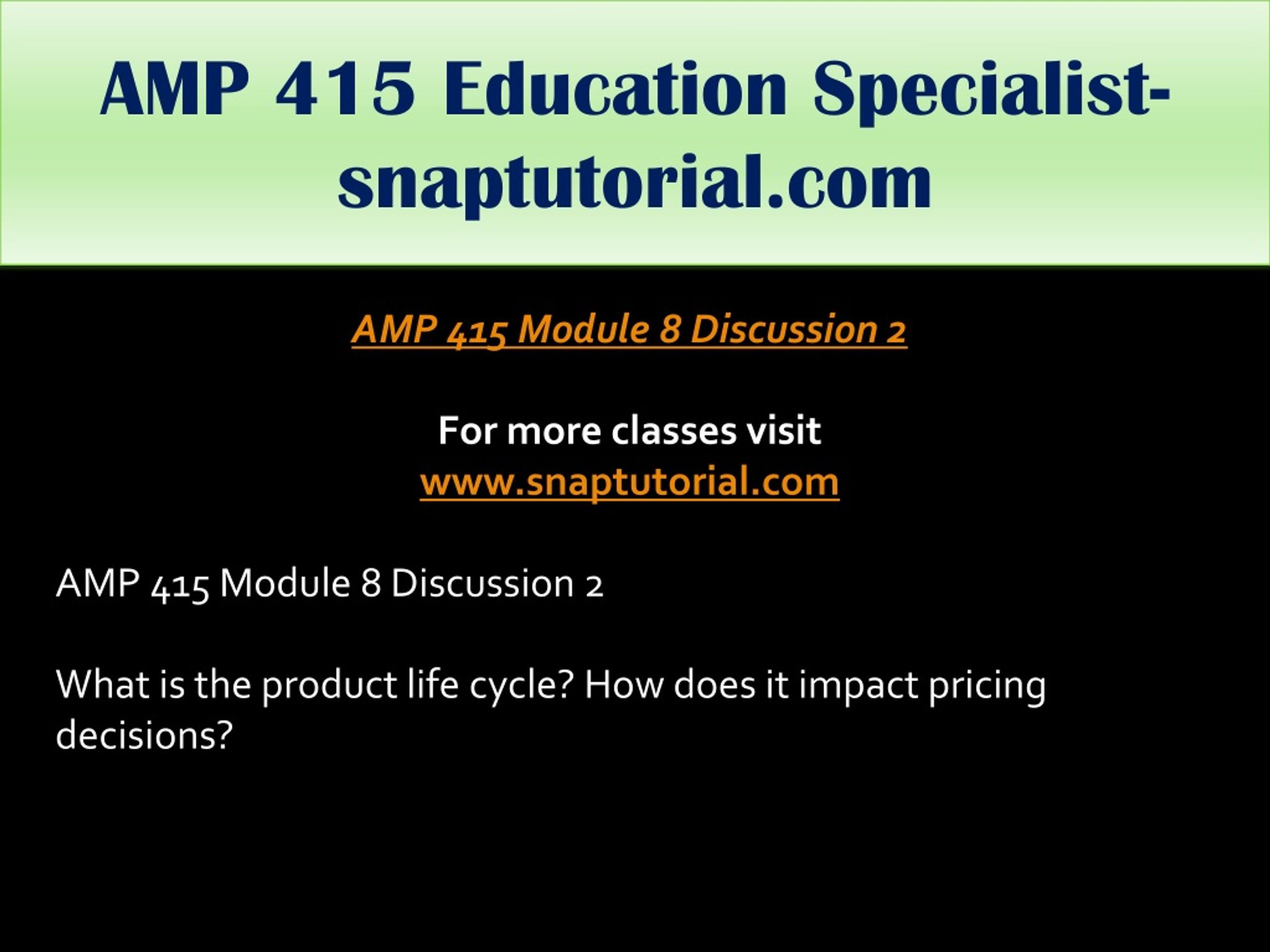 AMP 415 Education Specialist-snaptutorial.com

AMP 415 Module 8 Discussion 2

For more classes visit
www.snaptutorial.com

AMP 415 Module 8 Discussion 2

What is the product life cycle? How does it impact pricing decisions?